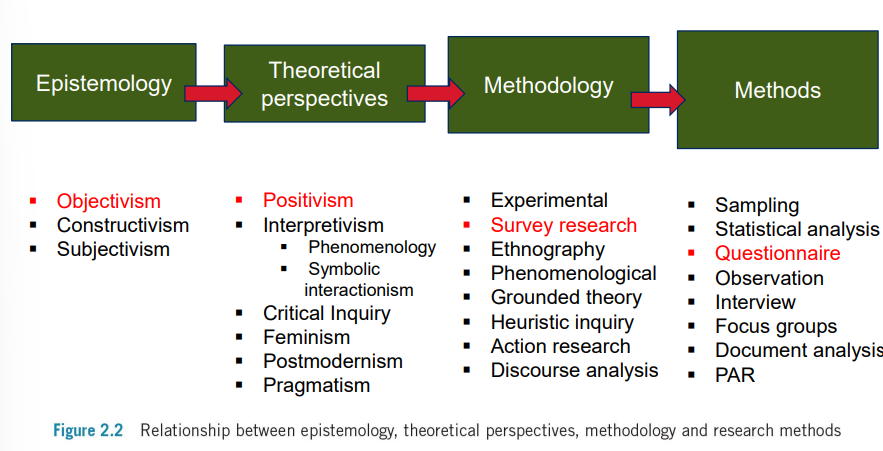 Epistemology

Theoretical perspectives

Methodology

Methods

- Objectivism
- Constructivism
- Subjectivism

- Positivism
- Interpretivism
  - Phenomenology
  - Symbolic interactionism
- Critical Inquiry
- Feminism
- Postmodernism
- Pragmatism

- Experimental
- Survey research
- Ethnography
- Phenomenological
- Grounded theory
- Heuristic inquiry
- Action research
- Discourse analysis

- Sampling
- Statistical analysis
- Questionnaire
- Observation
- Interview
- Focus groups
- Document analysis
- PAR

Figure 2.2 Relationship between epistemology, theoretical perspectives, methodology and research methods